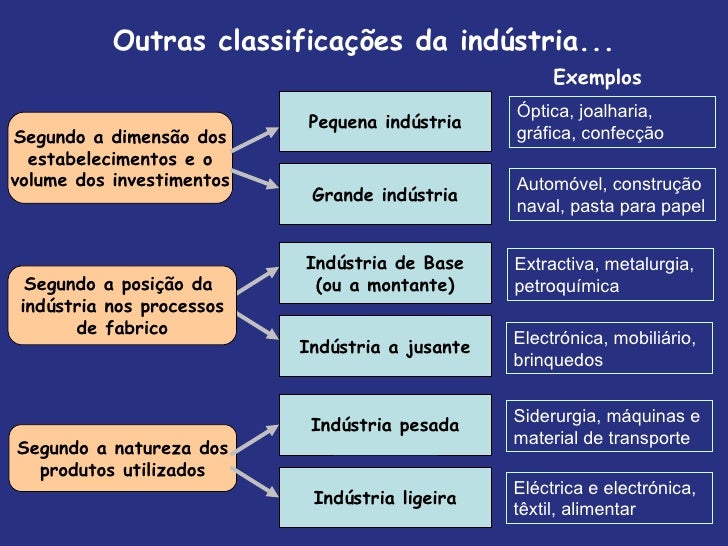 Outras classificações da indústria...

Exemplos

Segundo a dimensão dos estabelecimentos e o volume dos investimentos

Pequena indústria

Óptica, joalharia, gráfica, confecção

Grande indústria

Automóvel, construção naval, pasta para papel

Segundo a posição da indústria nos processos de fabrico

Indústria de Base (ou a montante)

Extractiva, metalurgia, petroquímica

Indústria a jusante

Electrónica, mobiliário, brinquedos

Segundo a natureza dos produtos utilizados

Indústria pesada

Siderurgia, máquinas e material de transporte

Indústria ligeira

Eléctrica e electrónica, têxtil, alimentar